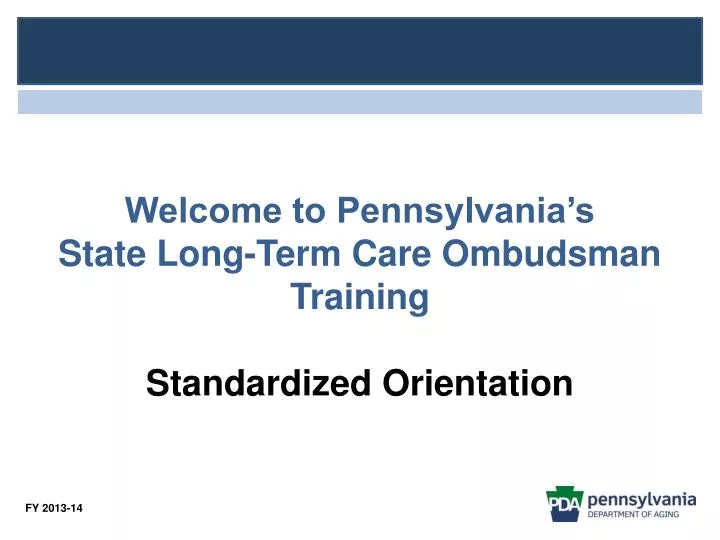 Welcome to Pennsylvania's State Long-Term Care Ombudsman Training

Standardized Orientation

FY 2013-14

PDA pennsylvania
DEPARTMENT OF AGING